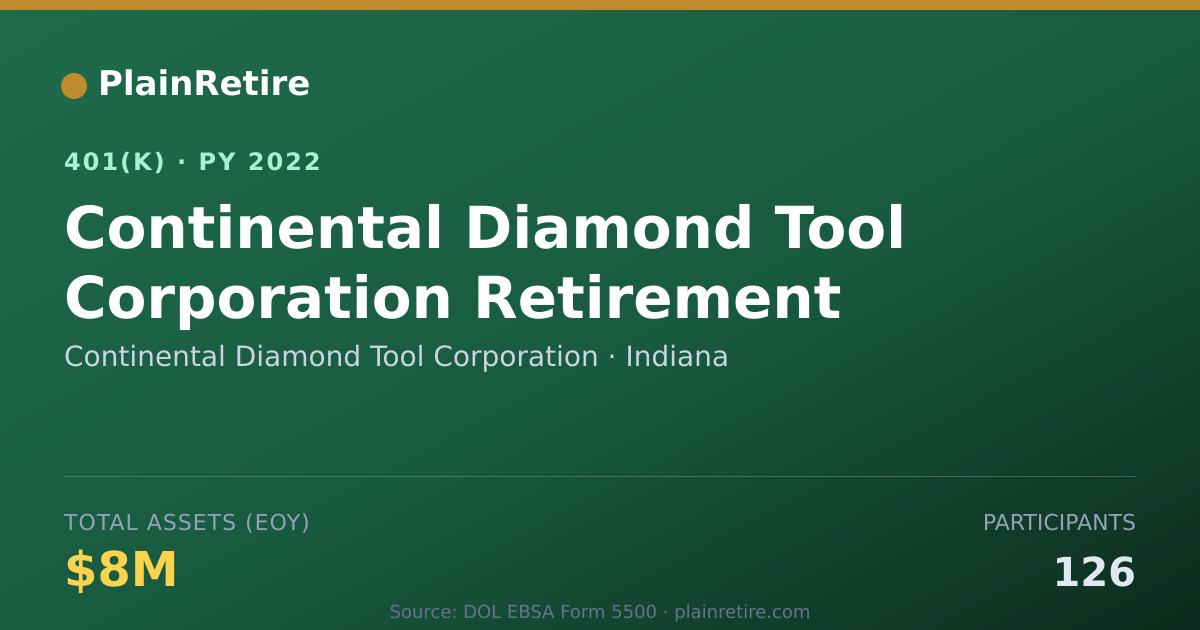 PlainRetire

401(K) · PY 2022

Continental Diamond Tool Corporation Retirement

Continental Diamond Tool Corporation · Indiana

TOTAL ASSETS (EOY)

$8M

PARTICIPANTS

126

Source: DOL EBSA Form 5500 · plainretire.com